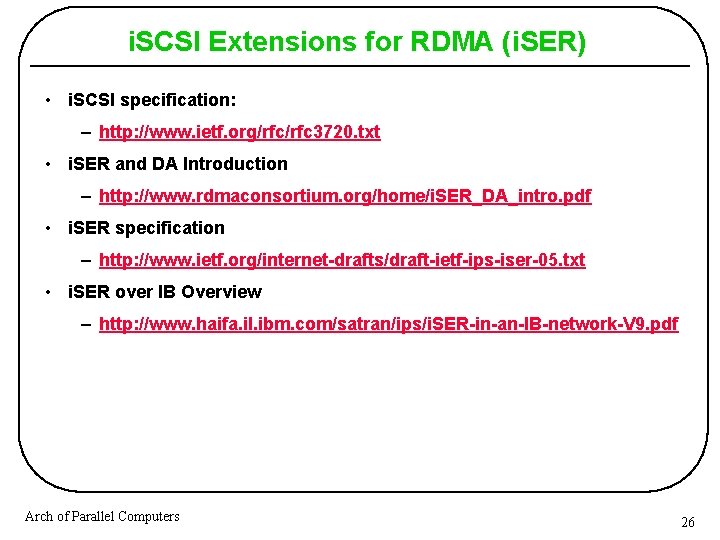 iSCSI Extensions for RDMA (iSER)

• iSCSI specification:
– http://www.ietf.org/rfc/rfc3720.txt
• iSER and DA Introduction
– http://www.rdmaconsortium.org/home/iSER_DA_intro.pdf
• iSER specification
– http://www.ietf.org/internet-drafts/draft-ietf-ips-iser-05.txt
• iSER over IB Overview
– http://www.haifa.il.ibm.com/satran/ips/iSER-in-an-IB-network-V9.pdf

Arch of Parallel Computers

26